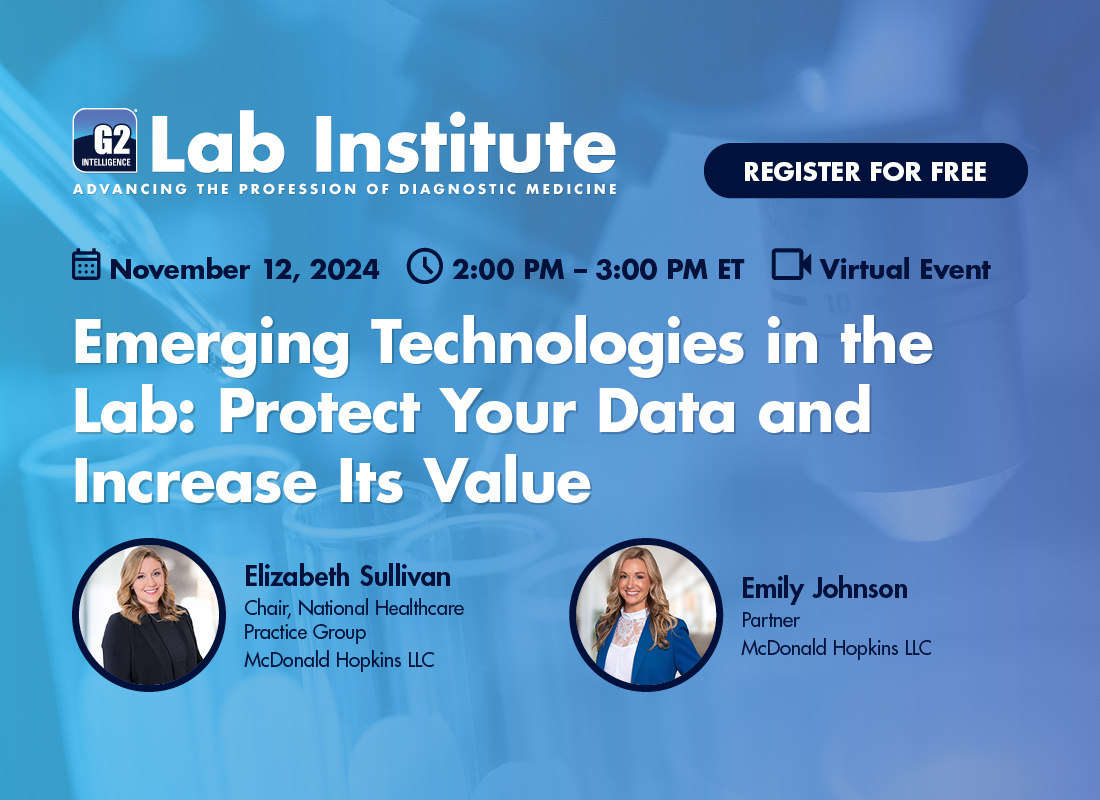 G2 INTELLIGENCE Lab Institute
ADVANCING THE PROFESSION OF DIAGNOSTIC MEDICINE

REGISTER FOR FREE

November 12, 2024 2:00 PM – 3:00 PM ET Virtual Event

Emerging Technologies in the Lab: Protect Your Data and Increase Its Value

Elizabeth Sullivan
Chair, National Healthcare Practice Group
McDonald Hopkins LLC

Emily Johnson
Partner
McDonald Hopkins LLC